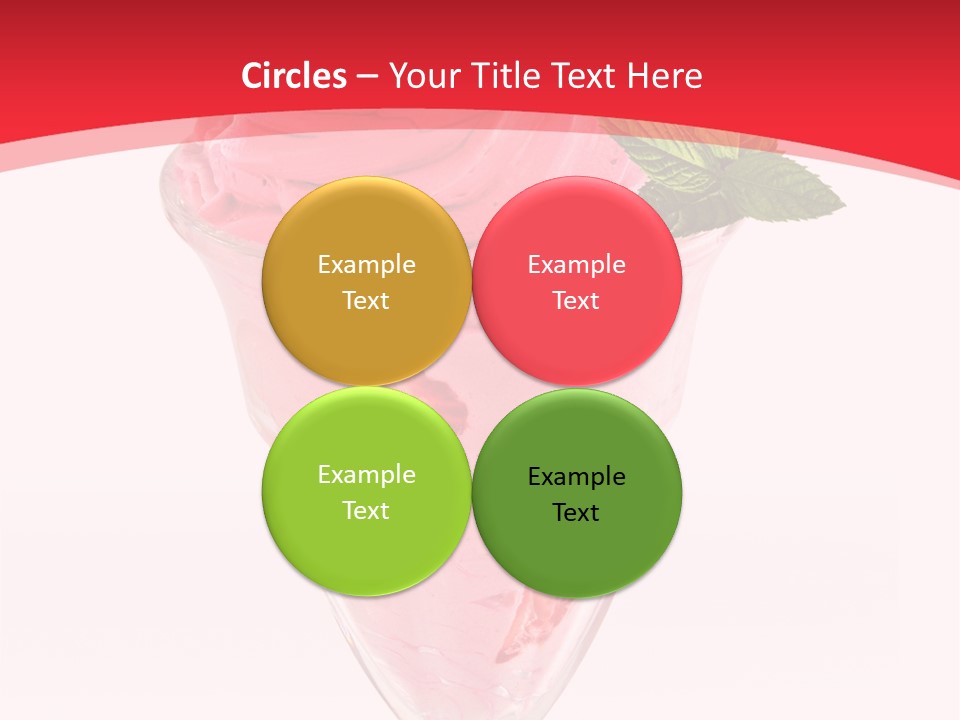 Circles – Your Title Text Here

Example Text

Example Text

Example Text

Example Text